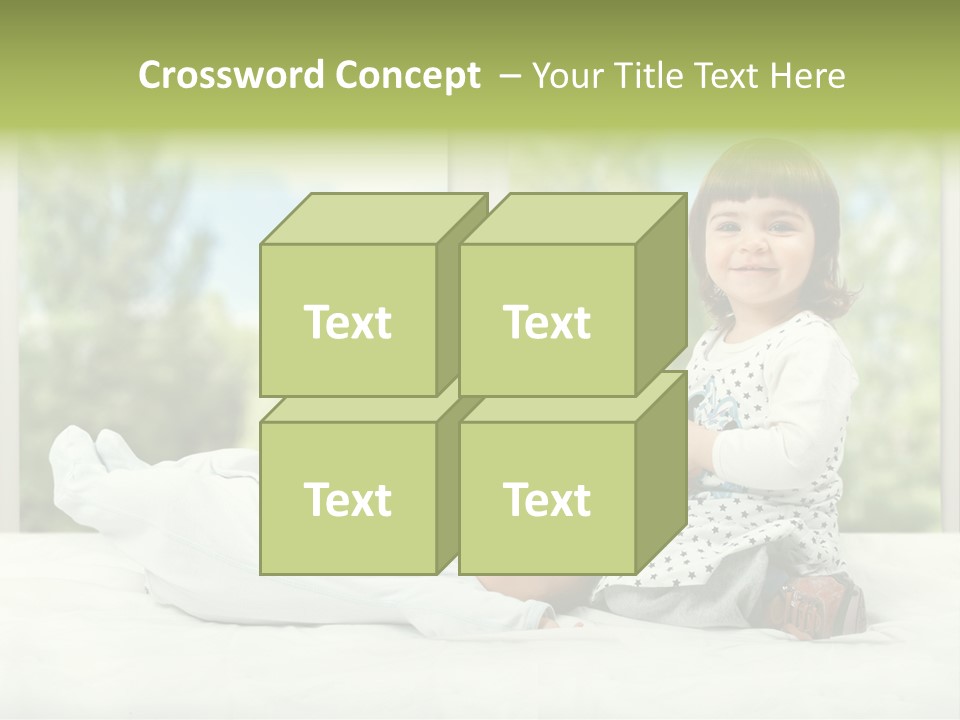 Crossword Concept – Your Title Text Here

Text

Text

Text

Text